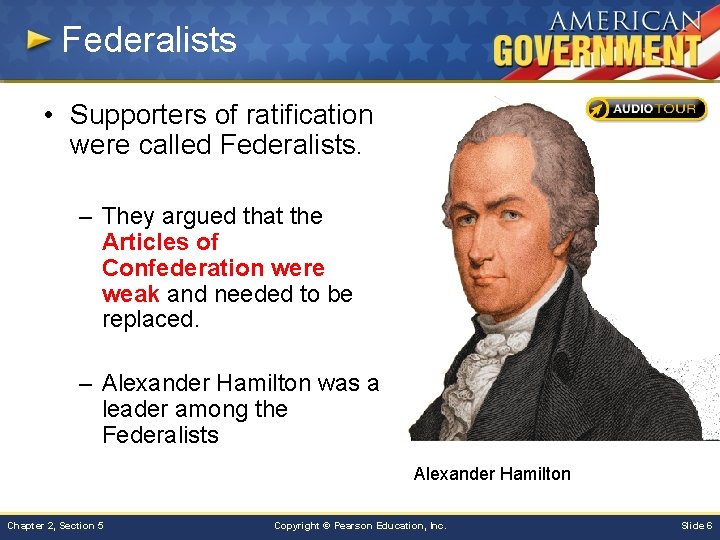 Federalists

AMERICAN GOVERNMENT

AUDIO TOUR

• Supporters of ratification were called Federalists.

– They argued that the Articles of Confederation were weak and needed to be replaced.

– Alexander Hamilton was a leader among the Federalists

Alexander Hamilton

Chapter 2, Section 5

Copyright © Pearson Education, Inc.

Slide 6